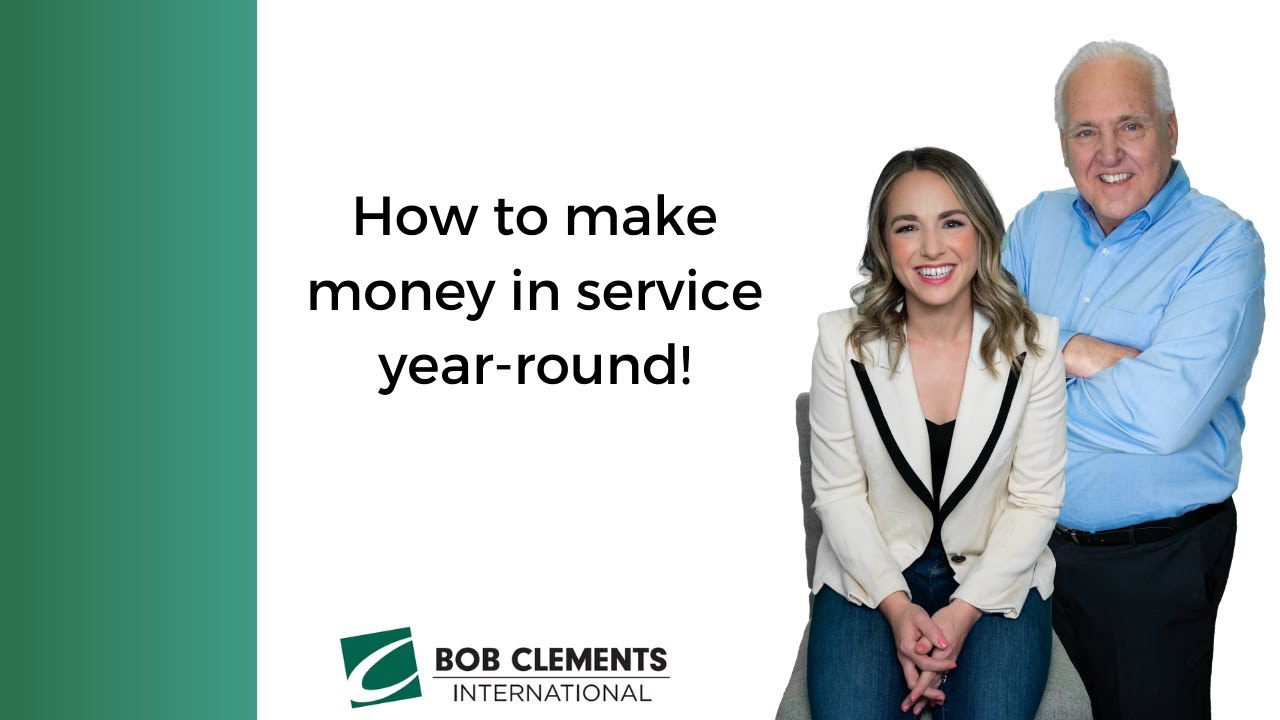 How to make money in service year-round!

BOB CLEMENTS
INTERNATIONAL